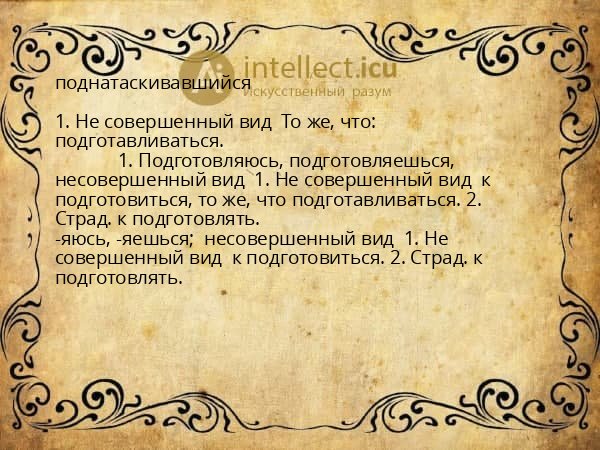 intellect.icu
Искусственный разум

поднатаскивавшийся

1. Не совершенный вид То же, что: подготавливаться.

1. Подготовляюсь, подготовляешься, несовершенный вид 1. Не совершенный вид к подготовиться, то же, что подготавливаться. 2. Страд. к подготовлять.
-яюсь, -яешься; несовершенный вид 1. Не совершенный вид к подготовиться. 2. Страд. к подготовлять.